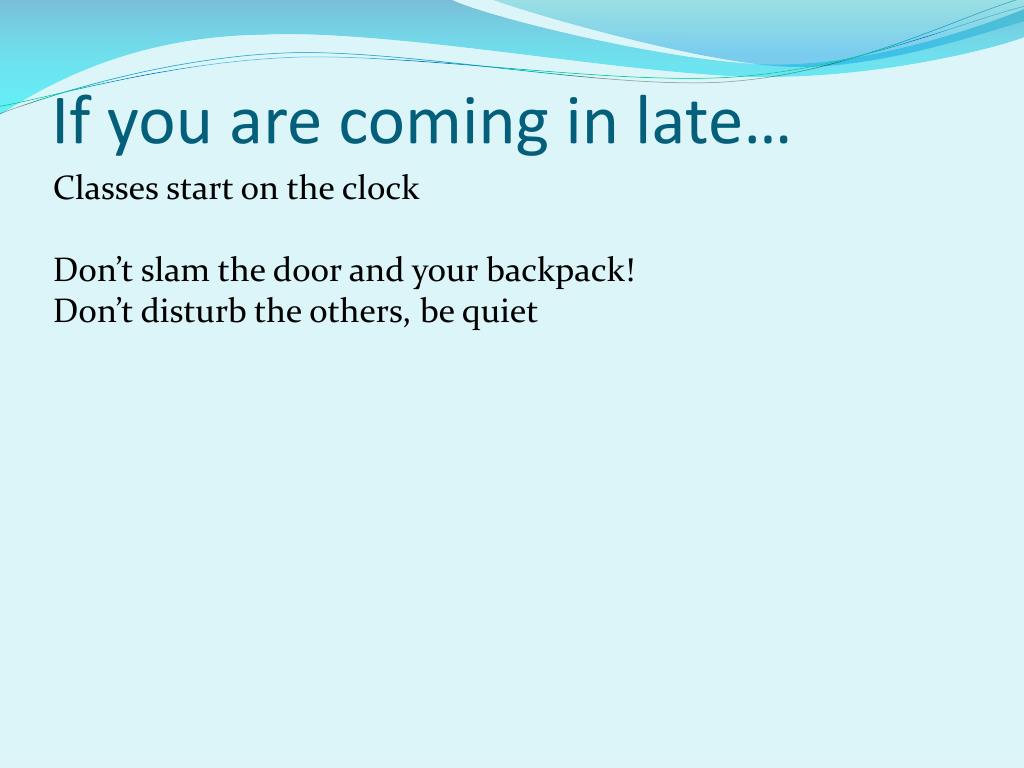 If you are coming in late…

Classes start on the clock

Don’t slam the door and your backpack!
Don’t disturb the others, be quiet